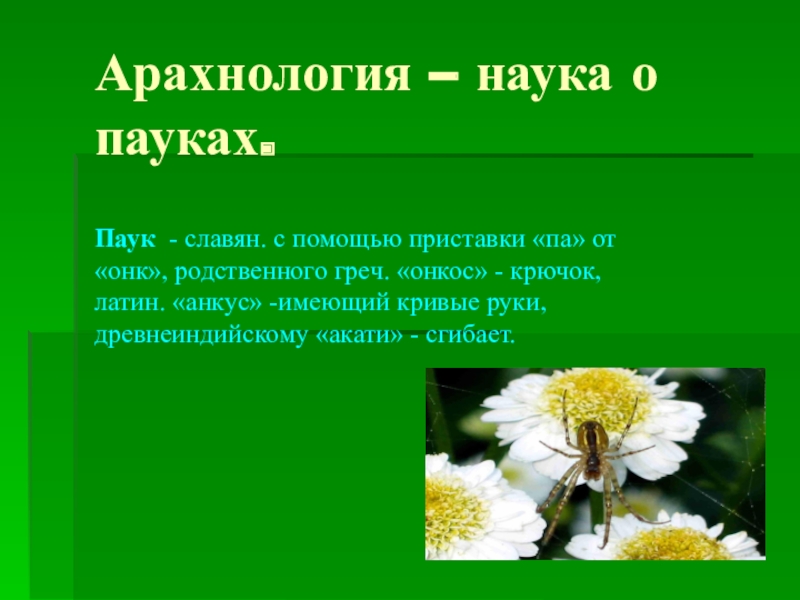 Арахнология – наука о пауках.

Паук - славян. с помощью приставки «па» от «онк», родственного греч. «онкос» - крючок, латин. «анкус» -имеющий кривые руки, древнеиндийскому «акати» - сгибает.